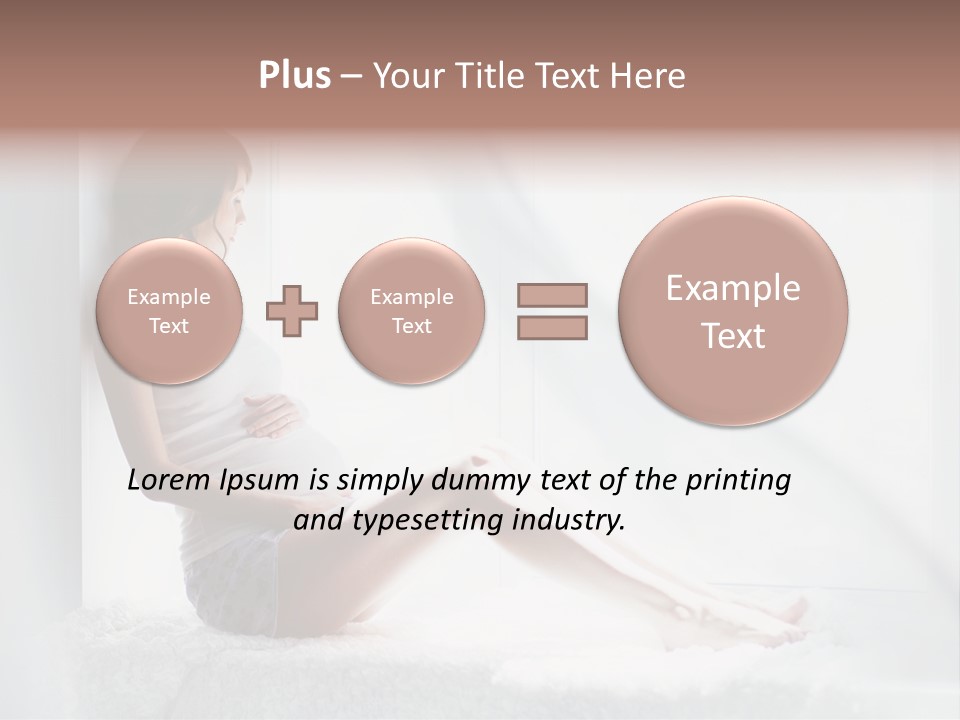 Plus – Your Title Text Here

Example Text

Example Text

Example Text

Lorem Ipsum is simply dummy text of the printing and typesetting industry.